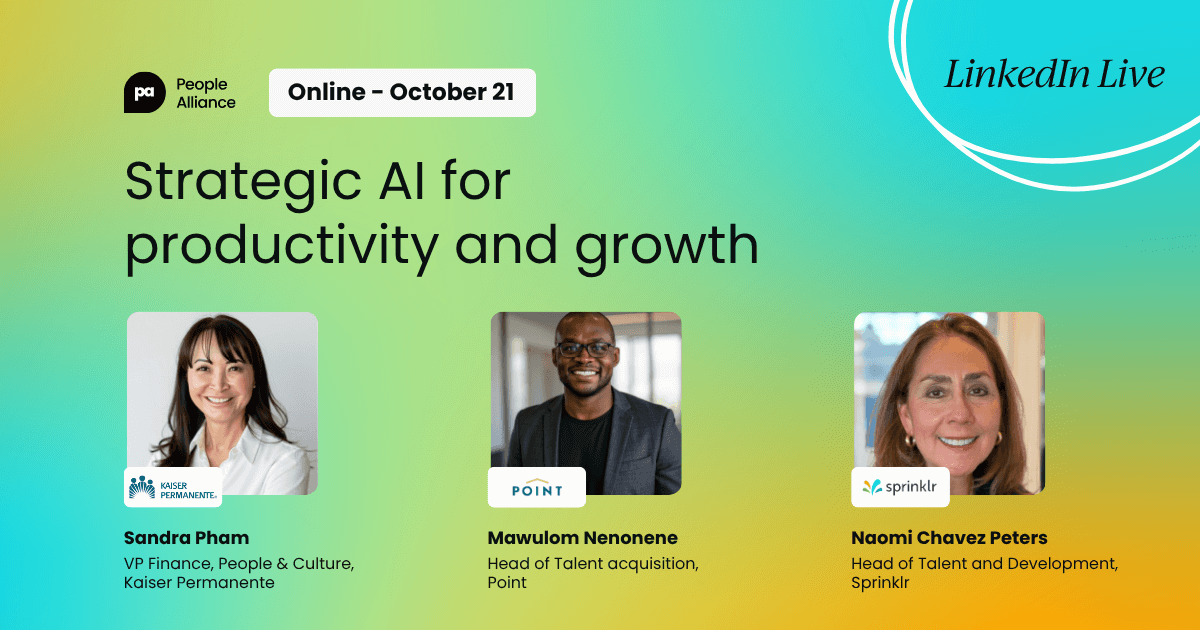 pa People Alliance

Online - October 21

LinkedIn Live

Strategic AI for productivity and growth

KAISER PERMANENTE.

Sandra Pham
VP Finance, People & Culture, Kaiser Permanente

POINT

Mawulom Nenonene
Head of Talent acquisition, Point

sprinklr

Naomi Chavez Peters
Head of Talent and Development, Sprinklr